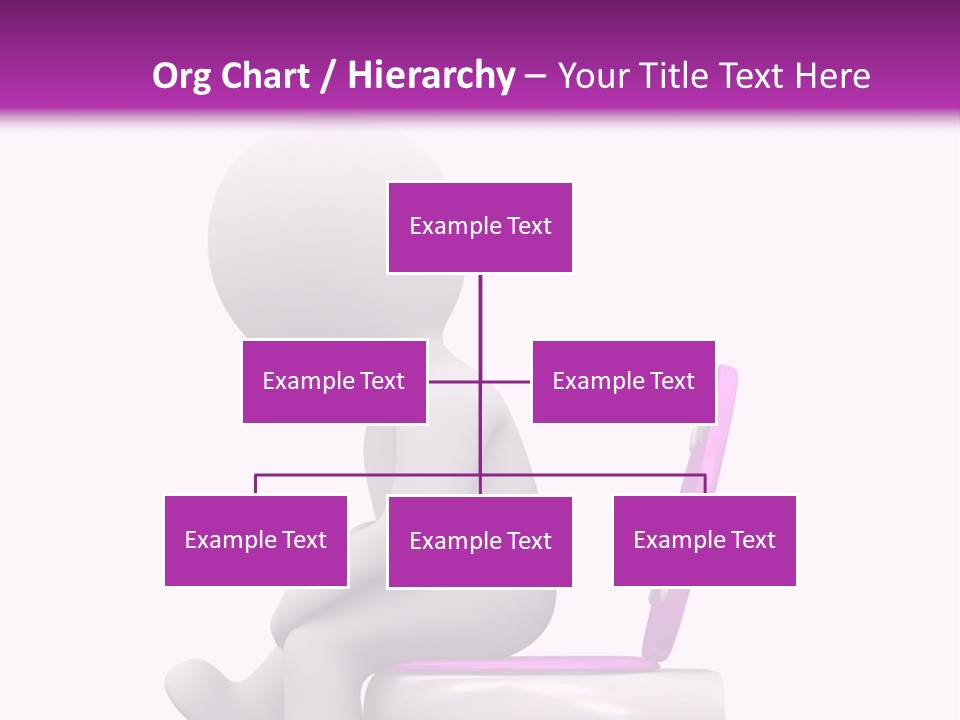 Org Chart / Hierarchy – Your Title Text Here

Example Text

Example Text

Example Text

Example Text

Example Text

Example Text